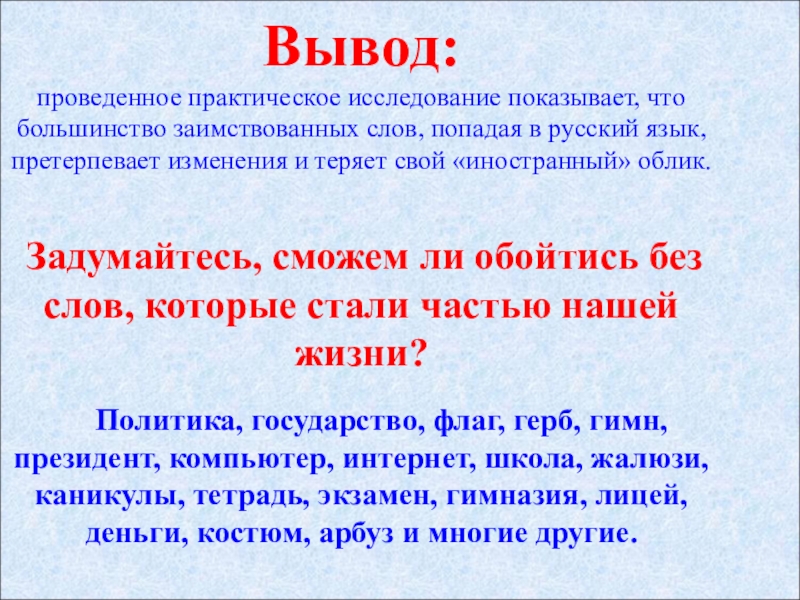 Вывод:
проведенное практическое исследование показывает, что большинство заимствованных слов, попадая в русский язык, претерпевает изменения и теряет свой «иностранный» облик.

Задумайтесь, сможем ли обойтись без слов, которые стали частью нашей жизни?

Политика, государство, флаг, герб, гимн, президент, компьютер, интернет, школа, жалюзи, каникулы, тетрадь, экзамен, гимназия, лицей, деньги, костюм, арбуз и многие другие.